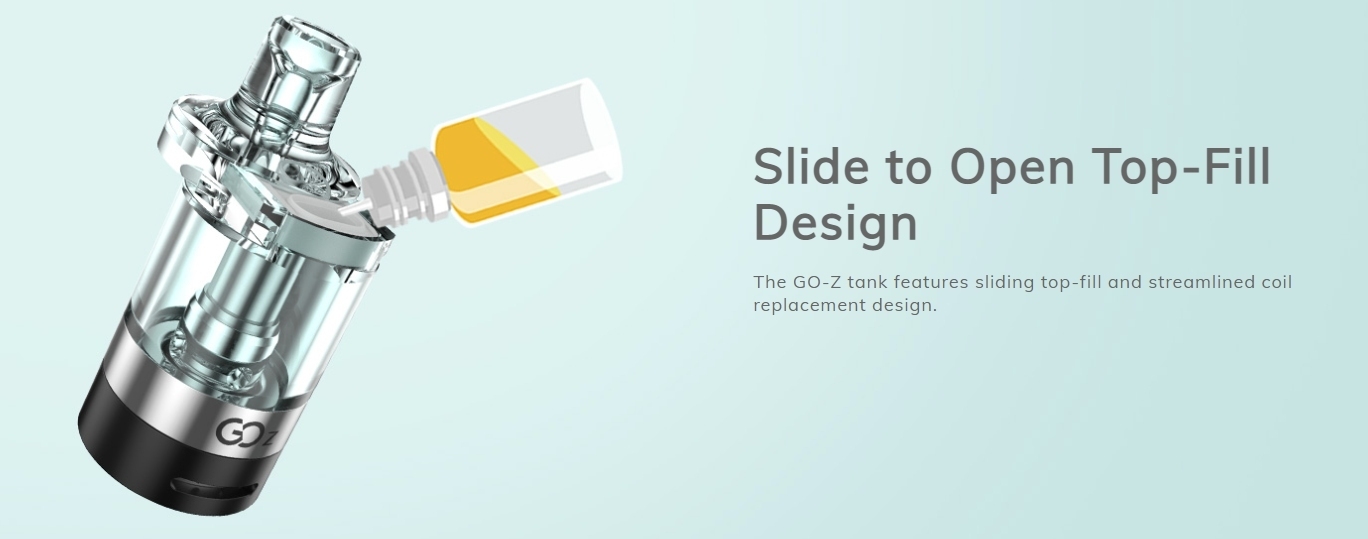 GO z

Slide to Open Top-Fill Design

The GO-Z tank features sliding top-fill and streamlined coil replacement design.